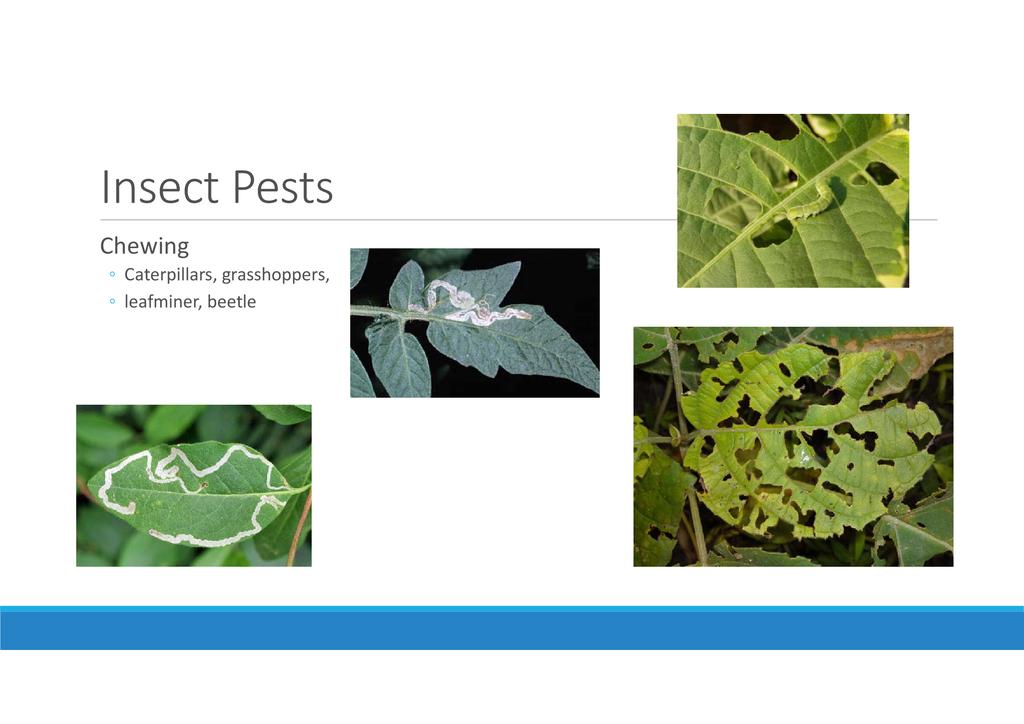 Insect Pests

Chewing
◦ Caterpillars, grasshoppers,
◦ leafminer, beetle